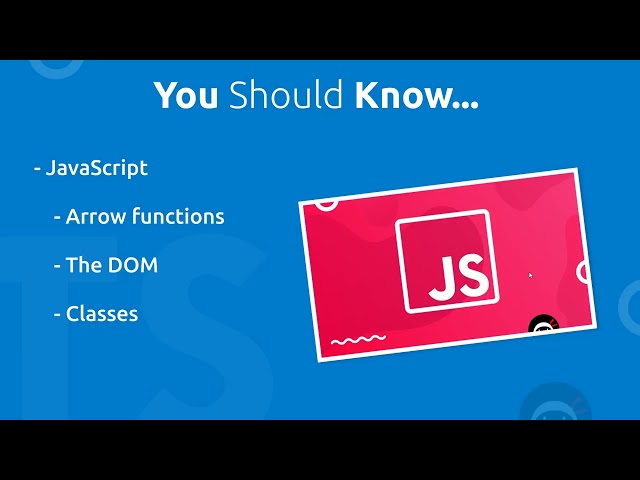 You Should Know...

- JavaScript

- Arrow functions

- The DOM

- Classes

JS